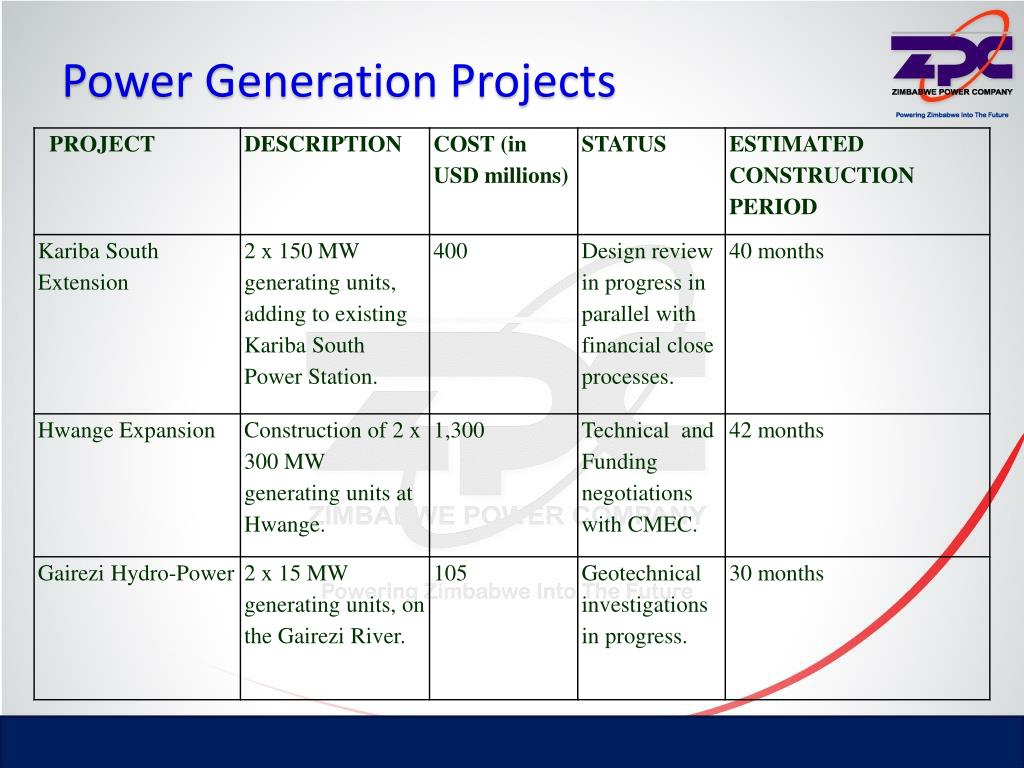 Power Generation Projects

ZPC
ZIMBABWE POWER COMPANY
Powering Zimbabwe Into The Future

| PROJECT | DESCRIPTION | COST (in USD millions) | STATUS | ESTIMATED CONSTRUCTION PERIOD |
|---|---|---|---|---|
| Kariba South Extension | 2 x 150 MW generating units, adding to existing Kariba South Power Station. | 400 | Design review in progress in parallel with financial close processes. | 40 months |
| Hwange Expansion | Construction of 2 x 300 MW generating units at Hwange. | 1,300 | Technical and Funding negotiations with CMEC. | 42 months |
| Gairezi Hydro-Power | 2 x 15 MW generating units, on the Gairezi River. | 105 | Geotechnical investigations in progress. | 30 months |

ZIMBABWE POWER COMPANY
Powering Zimbabwe Into The Future